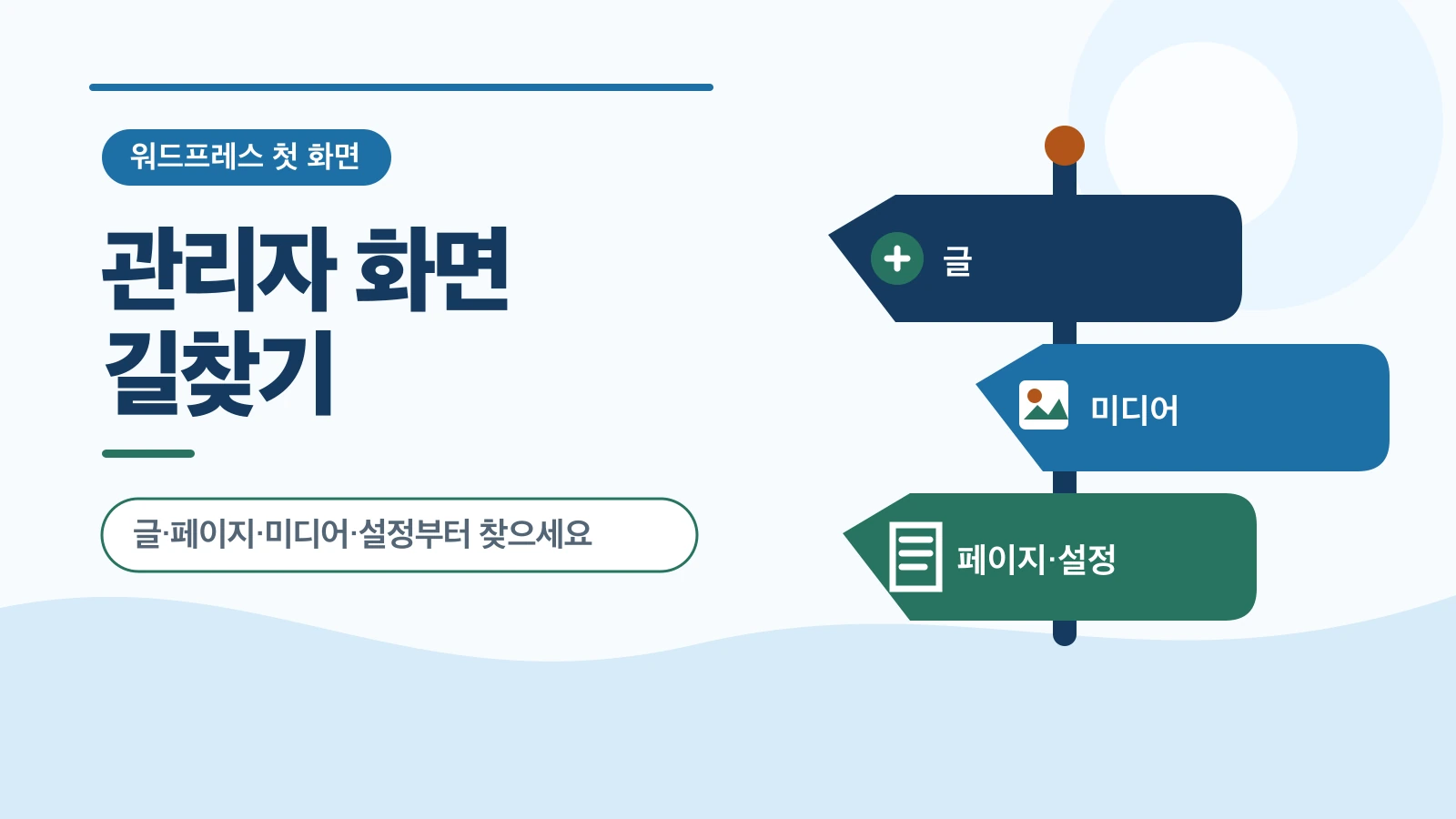 워드프레스 첫 화면

관리자 화면 길찾기

글·페이지·미디어·설정부터 찾으세요

글

미디어

페이지·설정